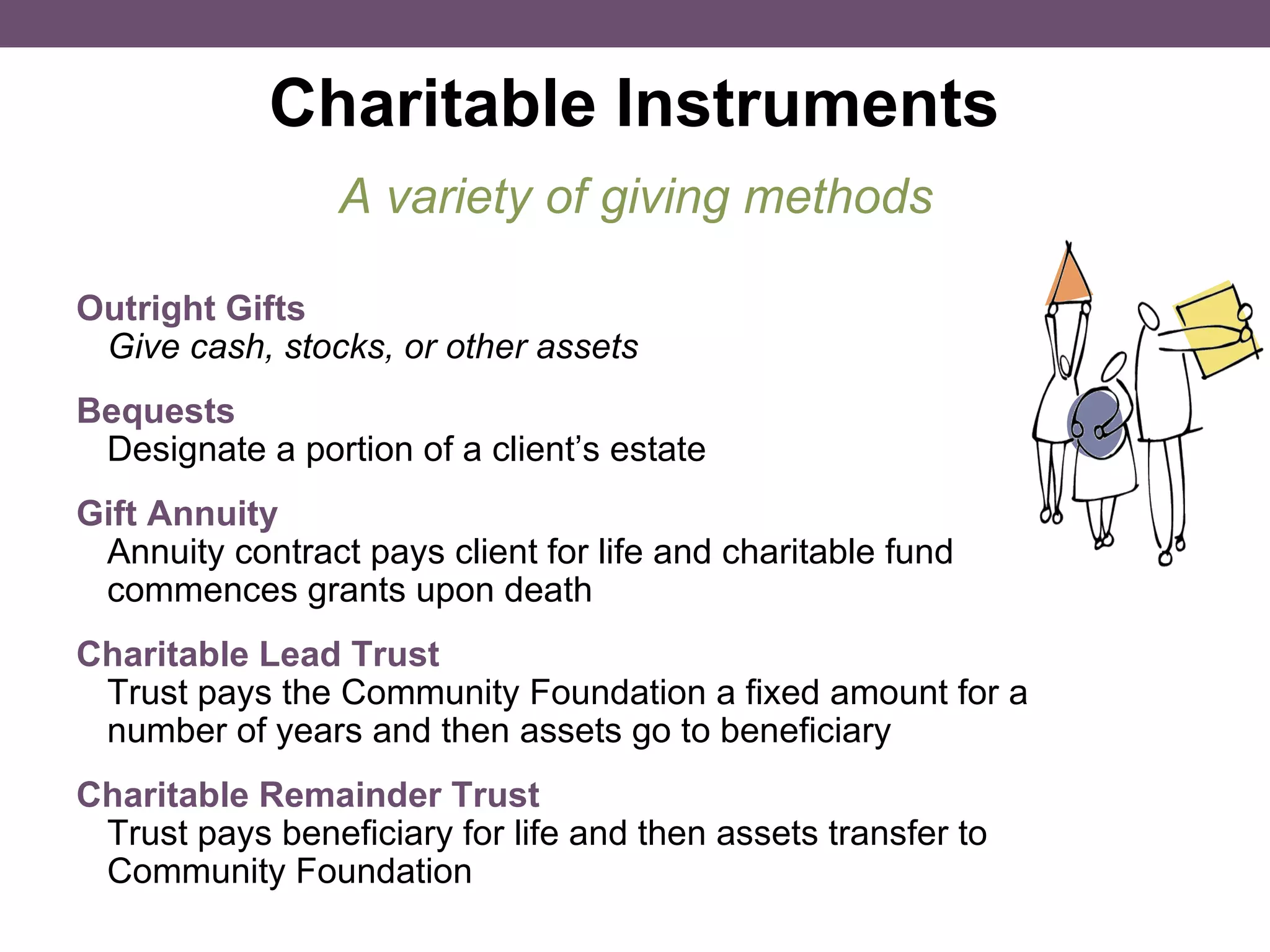 Charitable Instruments

A variety of giving methods

Outright Gifts
Give cash, stocks, or other assets

Bequests
Designate a portion of a client’s estate

Gift Annuity
Annuity contract pays client for life and charitable fund commences grants upon death

Charitable Lead Trust
Trust pays the Community Foundation a fixed amount for a number of years and then assets go to beneficiary

Charitable Remainder Trust
Trust pays beneficiary for life and then assets transfer to Community Foundation